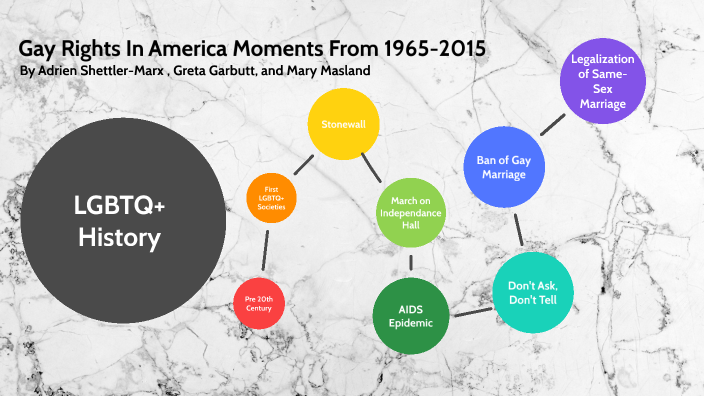 Gay Rights In America Moments From 1965-2015
By Adrien Shettler-Marx , Greta Garbutt, and Mary Masland

LGBTQ+ History

Pre 20th Century

First LGBTQ+ Societies

Stonewall

March on Independance Hall

AIDS Epidemic

Don't Ask, Don't Tell

Ban of Gay Marriage

Legalization of Same-Sex Marriage